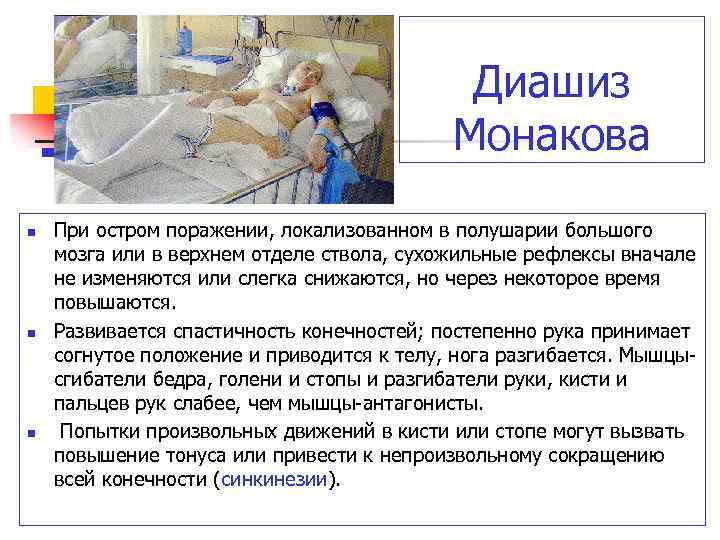 Диашиз Монакова

- При остром поражении, локализованном в полушарии большого мозга или в верхнем отделе ствола, сухожильные рефлексы вначале не изменяются или слегка снижаются, но через некоторое время повышаются.
- Развивается спастичность конечностей; постепенно рука принимает согнутое положение и приводится к телу, нога разгибается. Мышцы-сгибатели бедра, голени и стопы и разгибатели руки, кисти и пальцев рук слабее, чем мышцы-антагонисты.
- Попытки произвольных движений в кисти или стопе могут вызвать повышение тонуса или привести к непроизвольному сокращению всей конечности (синкинезии).